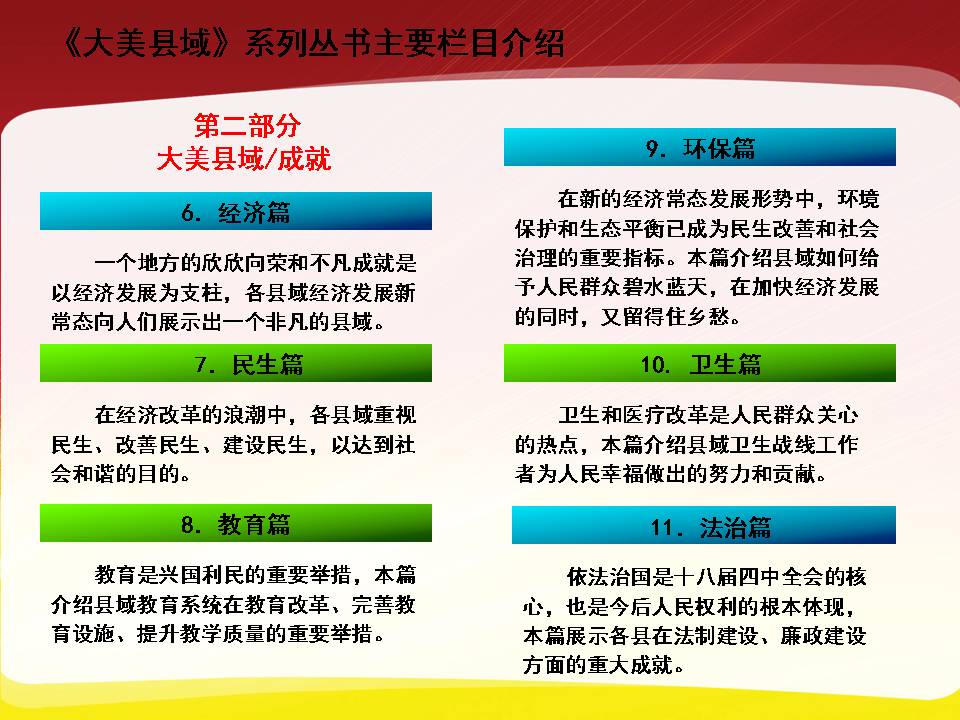 《大美县域》系列丛书主要栏目介绍

第二部分
大美县域/成就

6. 经济篇

一个地方的欣欣向荣和不凡成就是以经济发展为支柱，各县域经济发展新常态向人们展示出一个非凡的县域。

7. 民生篇

在经济改革的浪潮中，各县域重视民生、改善民生、建设民生，以达到社会和谐的目的。

8. 教育篇

教育是兴国利民的重要举措，本篇介绍县域教育系统在教育改革、完善教育设施、提升教学质量的重要举措。

9. 环保篇

在新的经济常态发展形势中，环境保护和生态平衡已成为民生改善和社会治理的重要指标。本篇介绍县域如何给予人民群众碧水蓝天，在加快经济发展的同时，又留得住乡愁。

10. 卫生篇

卫生和医疗改革是人民群众关心的热点，本篇介绍县域卫生战线工作者为人民幸福做出的努力和贡献。

11. 法治篇

依法治国是十八届四中全会的核心，也是今后人民权利的根本体现，本篇展示各县在法制建设、廉政建设方面的重大成就。